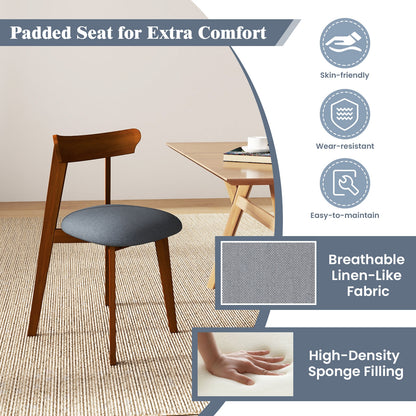 Padded Seat for Extra Comfort

Skin-friendly

Wear-resistant

Easy-to-maintain

Breathable Linen-Like Fabric

High-Density Sponge Filling